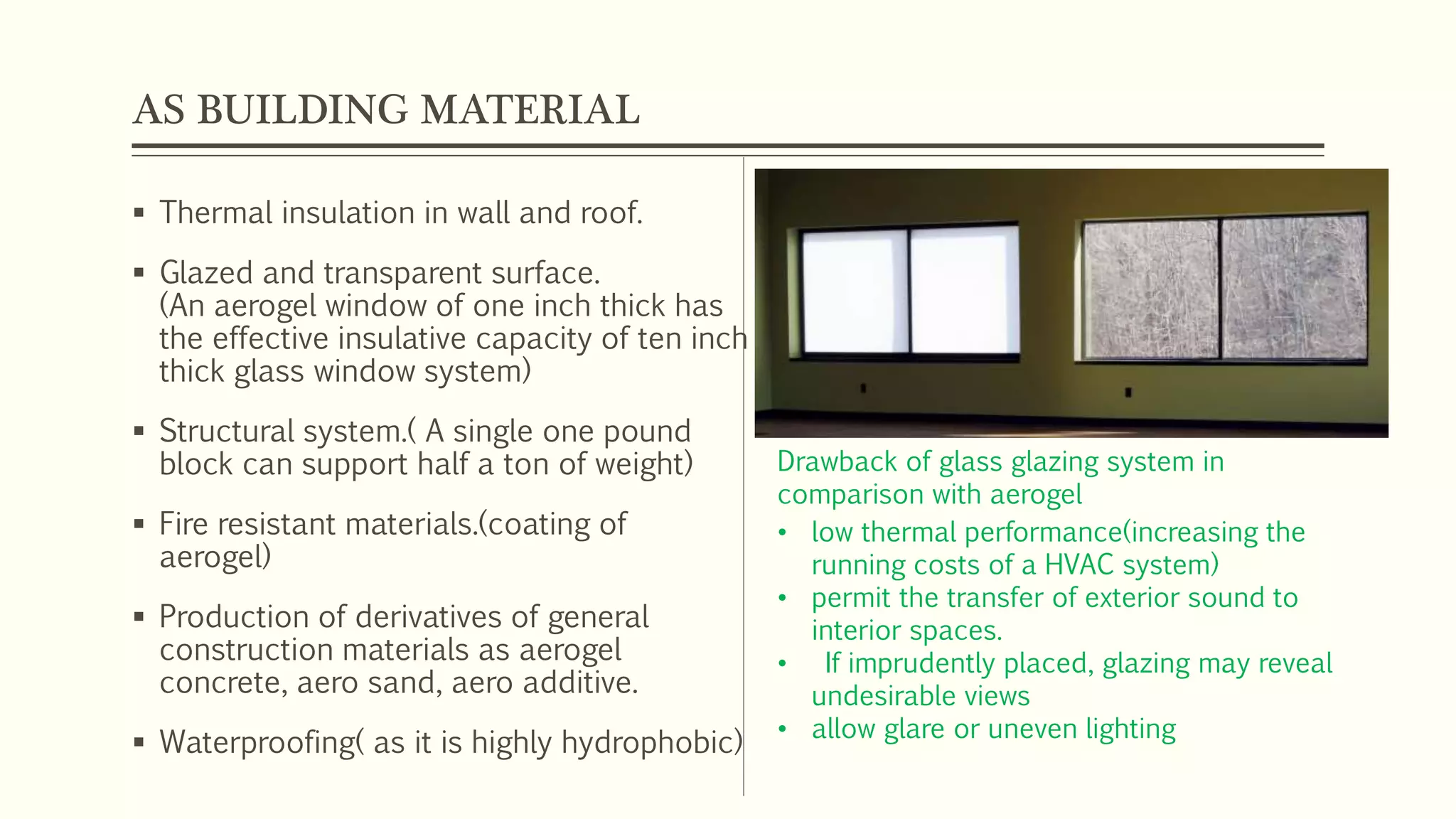 AS BUILDING MATERIAL

▪ Thermal insulation in wall and roof.

▪ Glazed and transparent surface. (An aerogel window of one inch thick has the effective insulative capacity of ten inch thick glass window system)

▪ Structural system.( A single one pound block can support half a ton of weight)

▪ Fire resistant materials.(coating of aerogel)

▪ Production of derivatives of general construction materials as aerogel concrete, aero sand, aero additive.

▪ Waterproofing( as it is highly hydrophobic)

Drawback of glass glazing system in comparison with aerogel

• low thermal performance(increasing the running costs of a HVAC system)
• permit the transfer of exterior sound to interior spaces.
• If imprudently placed, glazing may reveal undesirable views
• allow glare or uneven lighting